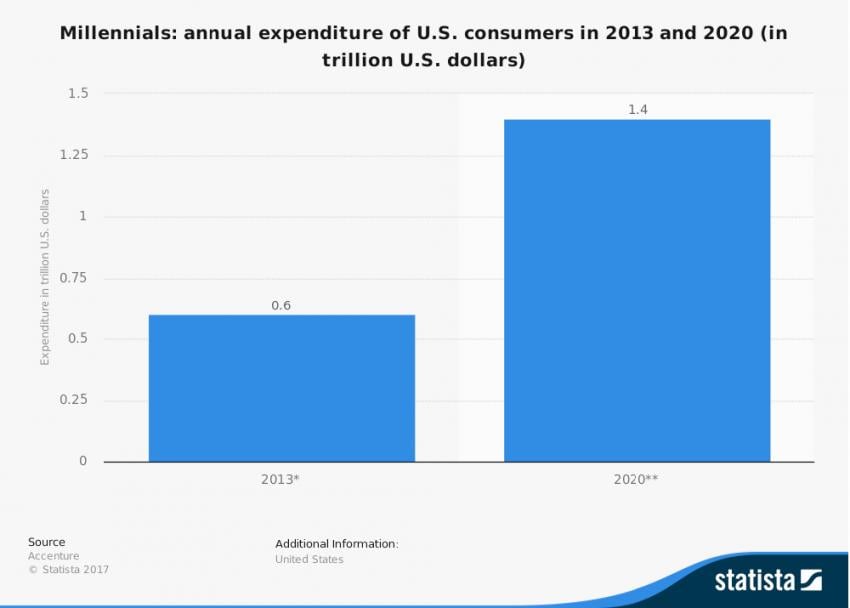 Millennials: annual expenditure of U.S. consumers in 2013 and 2020 (in trillion U.S. dollars)

Expenditure in trillion U.S. dollars

1.5
1.25
1
0.75
0.5
0.25
0

0.6
1.4

2013*
2020**

Source
Accenture
© Statista 2017

Additional Information:
United States

statista